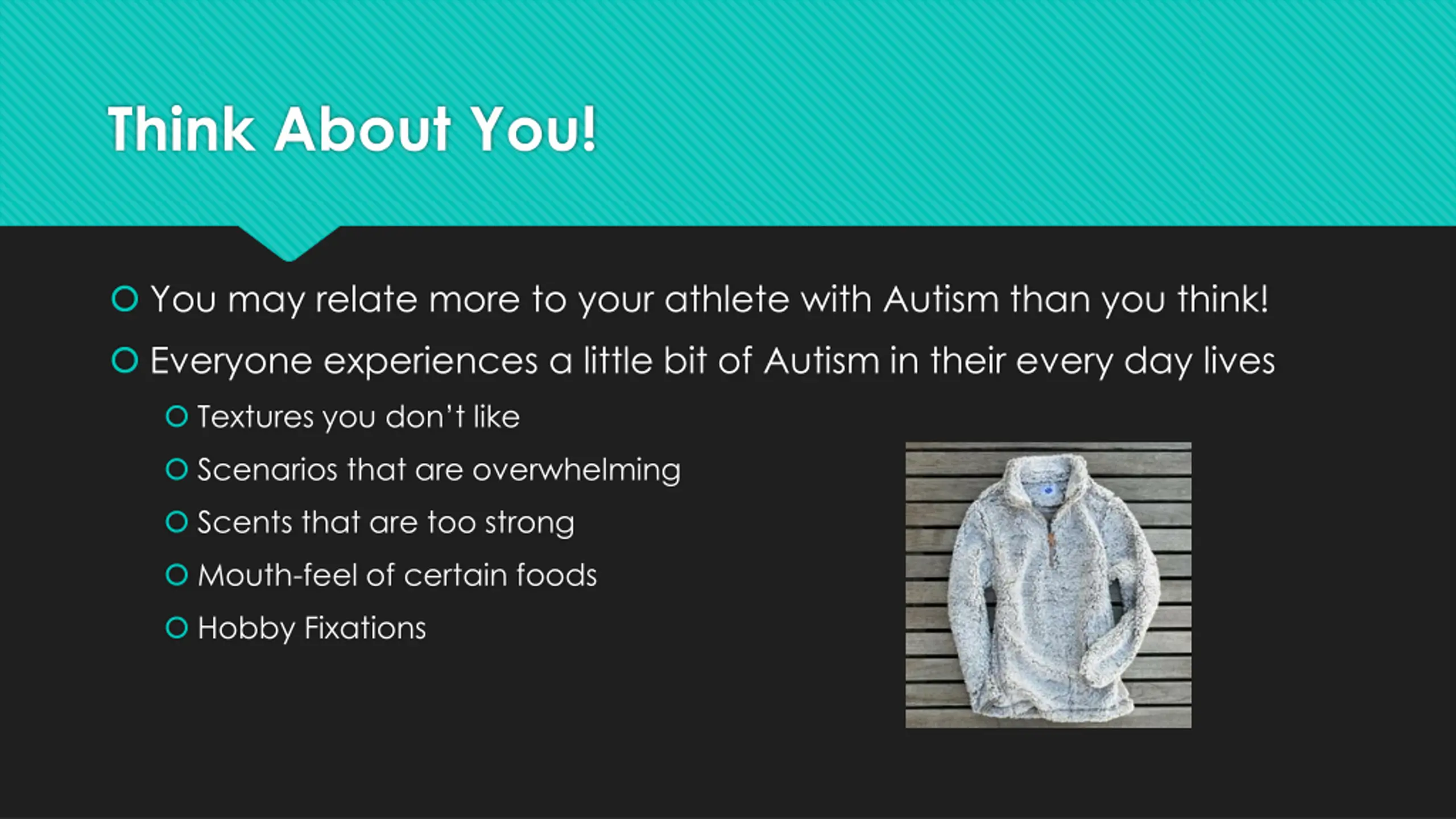 Think About You!

You may relate more to your athlete with Autism than you think!

Everyone experiences a little bit of Autism in their every day lives

Textures you don't like

Scenarios that are overwhelming

Scents that are too strong

Mouth-feel of certain foods

Hobby Fixations